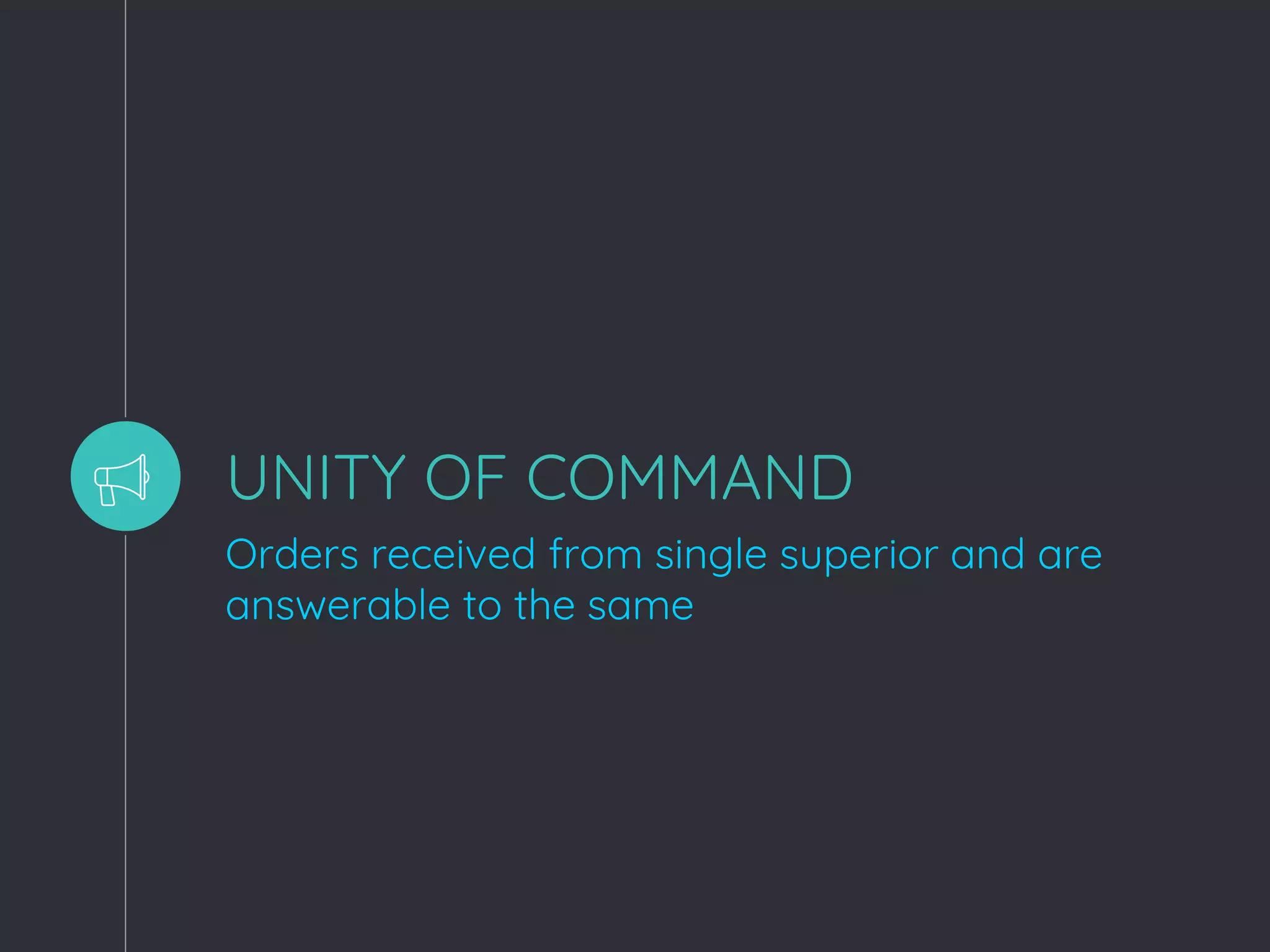 UNITY OF COMMAND

Orders received from single superior and are answerable to the same